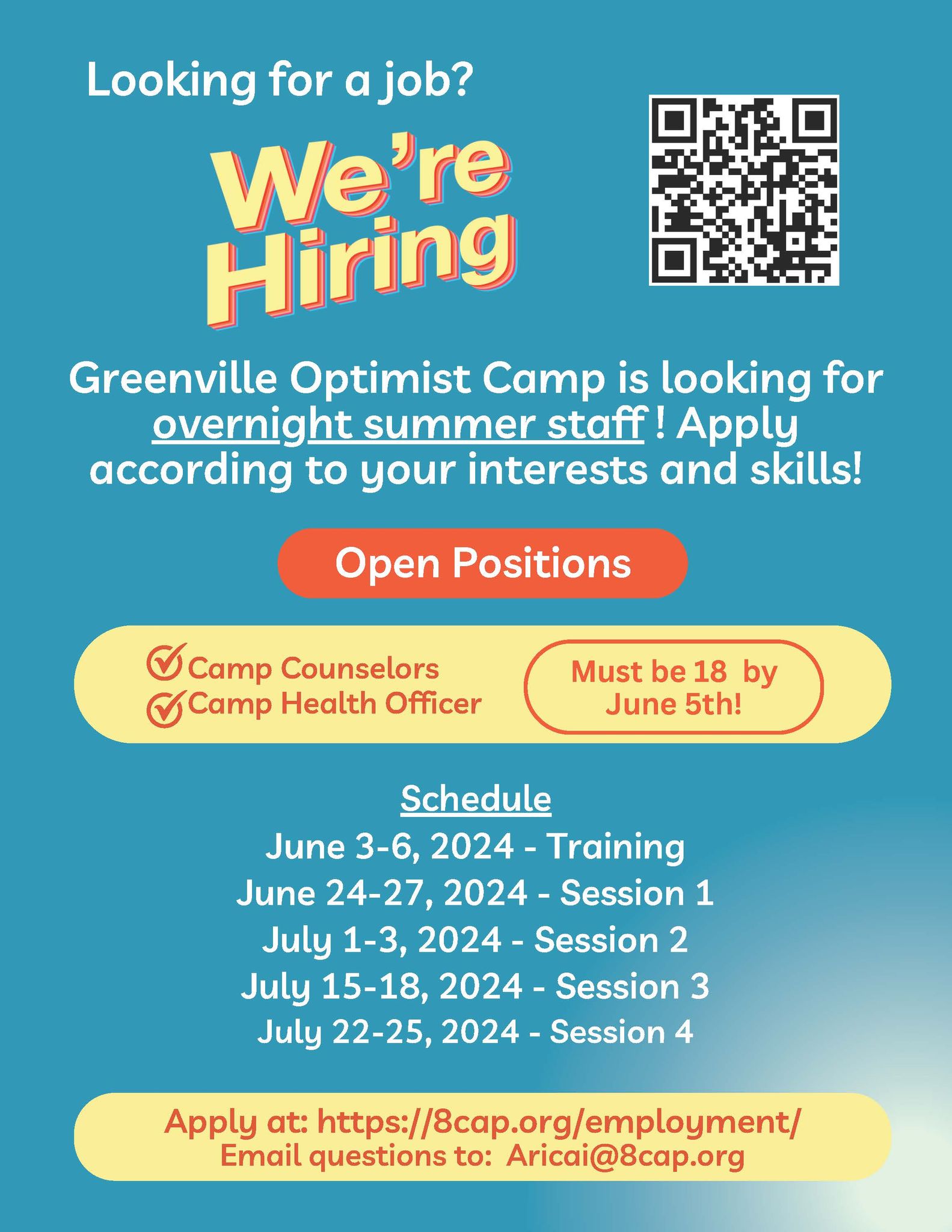 Looking for a job?

We're Hiring

Greenville Optimist Camp is looking for overnight summer staff ! Apply according to your interests and skills!

Open Positions

Camp Counselors
Camp Health Officer

Must be 18 by June 5th!

Schedule
June 3-6, 2024 - Training
June 24-27, 2024 - Session 1
July 1-3, 2024 - Session 2
July 15-18, 2024 - Session 3
July 22-25, 2024 - Session 4

Apply at: https://8cap.org/employment/
Email questions to: Aricai@8cap.org